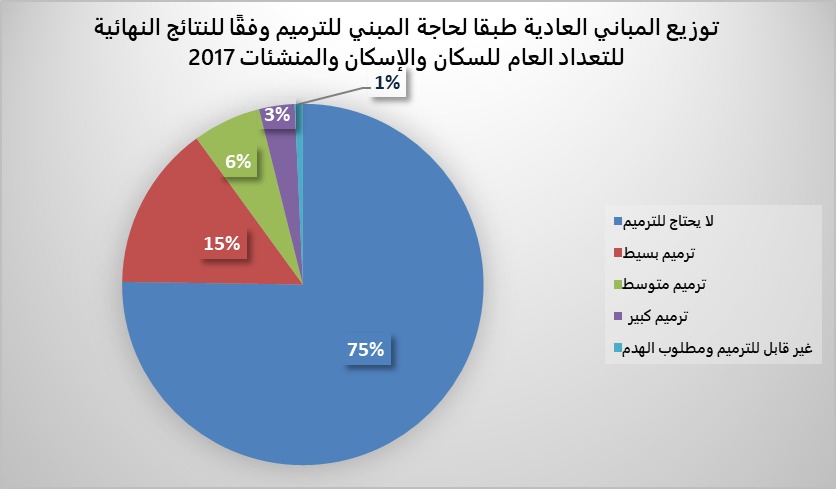 توزيع المباني العادية طبقا لحاجة المبني للترميم وفقًا للنتائج النهائية للتعداد العام للسكان والإسكان والمنشئات 2017

1%
3%
6%
15%
75%

لا يحتاج للترميم
ترميم بسيط
ترميم متوسط
ترميم كبير
غير قابل للترميم ومطلوب الهدم